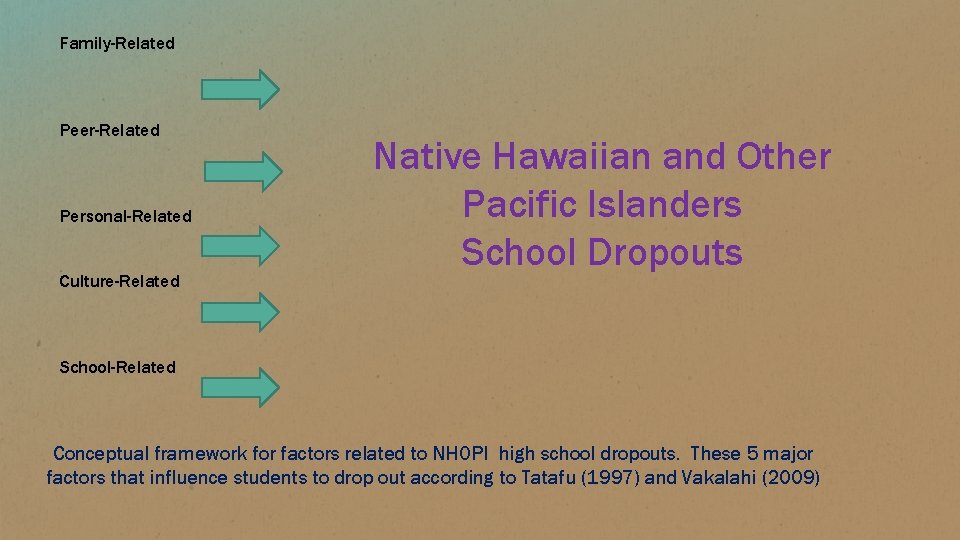 Family-Related

Peer-Related

Personal-Related

Culture-Related

School-Related

Native Hawaiian and Other Pacific Islanders School Dropouts

Conceptual framework for factors related to NHOPI high school dropouts. These 5 major factors that influence students to drop out according to Tatafu (1997) and Vakalahi (2009)